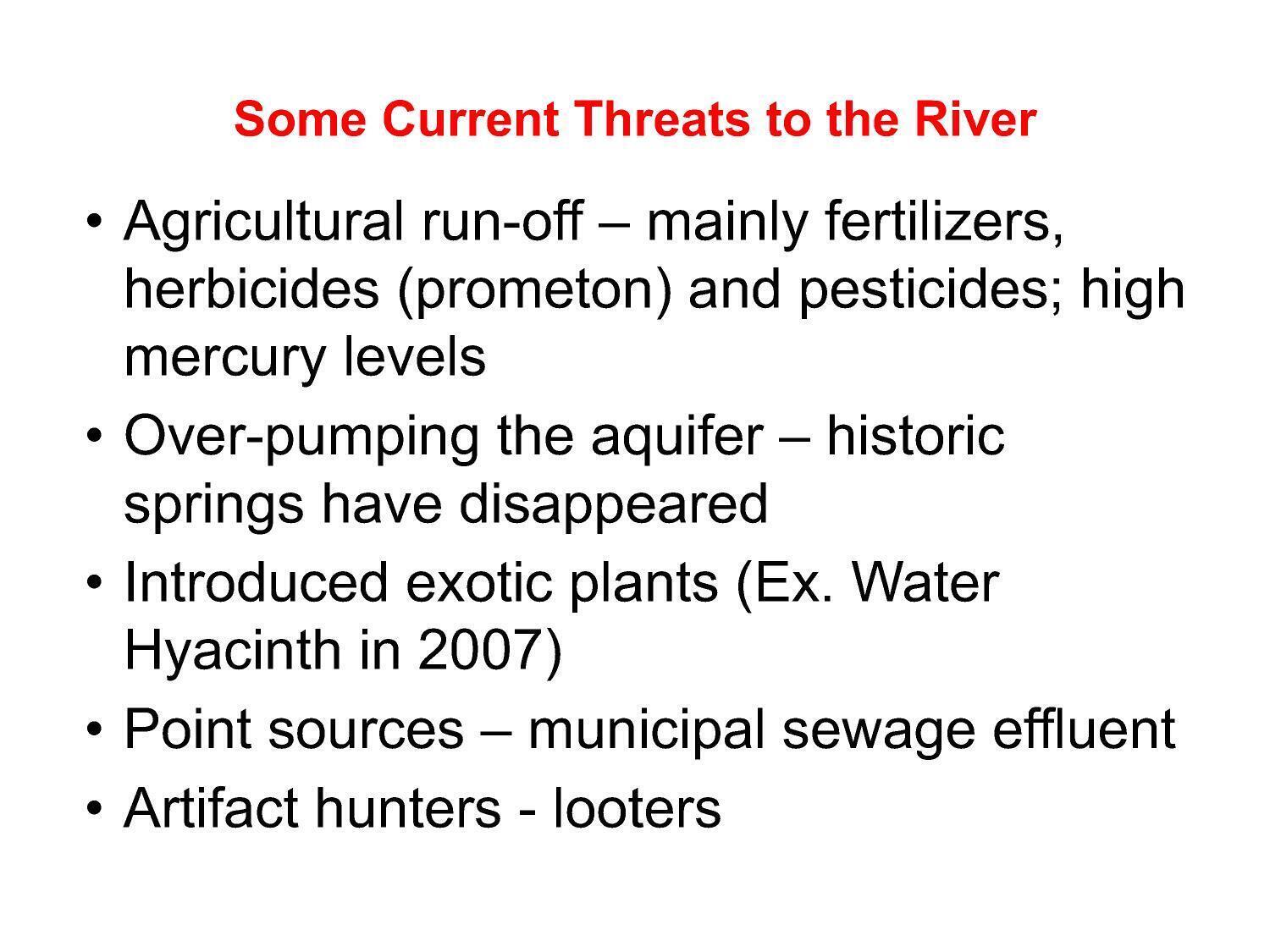 Some Current Threats to the River

• Agricultural run-off – mainly fertilizers, herbicides (prometon) and pesticides; high mercury levels

• Over-pumping the aquifer – historic springs have disappeared

• Introduced exotic plants (Ex. Water Hyacinth in 2007)

• Point sources – municipal sewage effluent

• Artifact hunters - looters